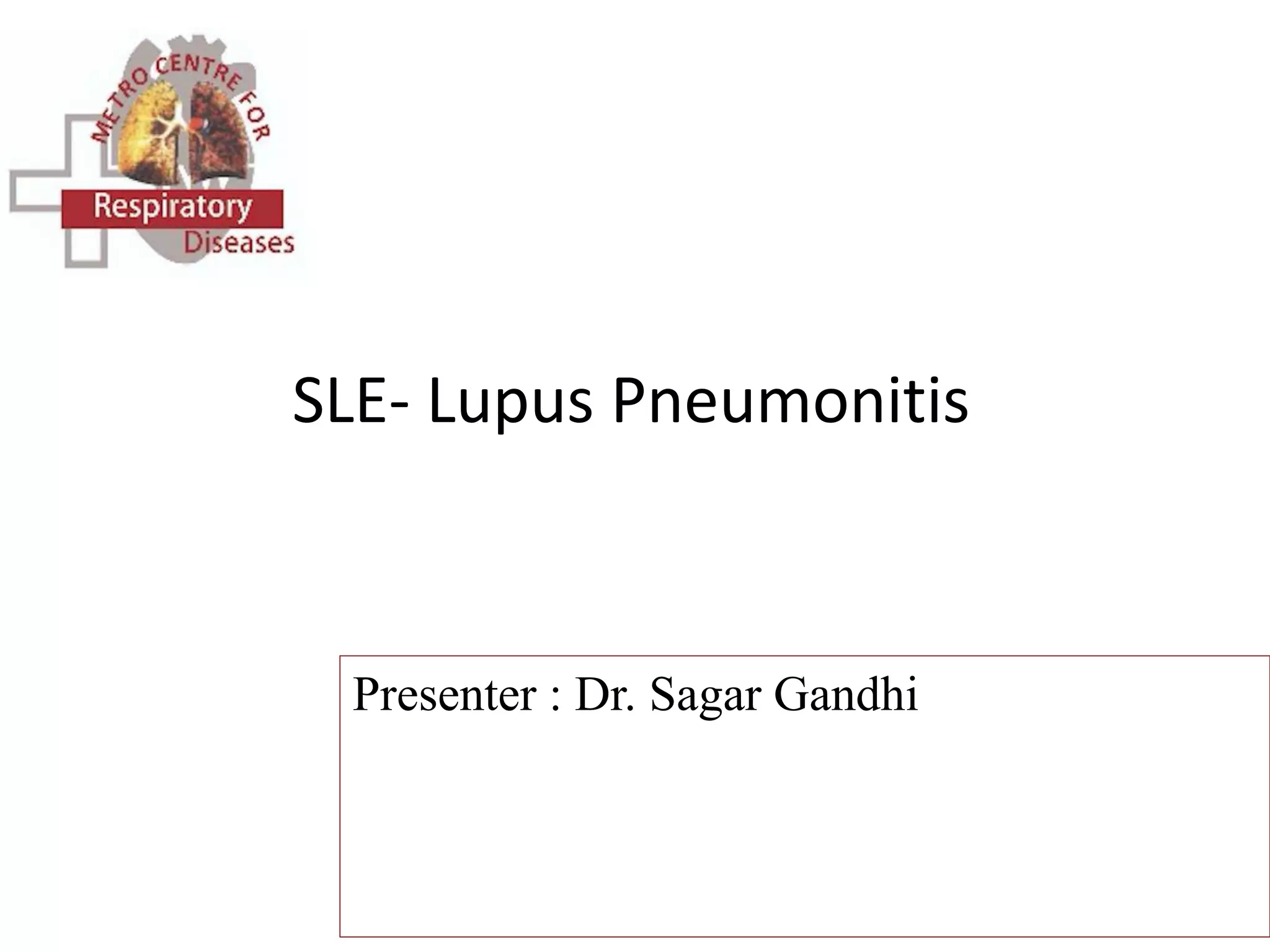 METRO CENTRE FOR
Respiratory
Diseases

SLE- Lupus Pneumonitis

Presenter : Dr. Sagar Gandhi